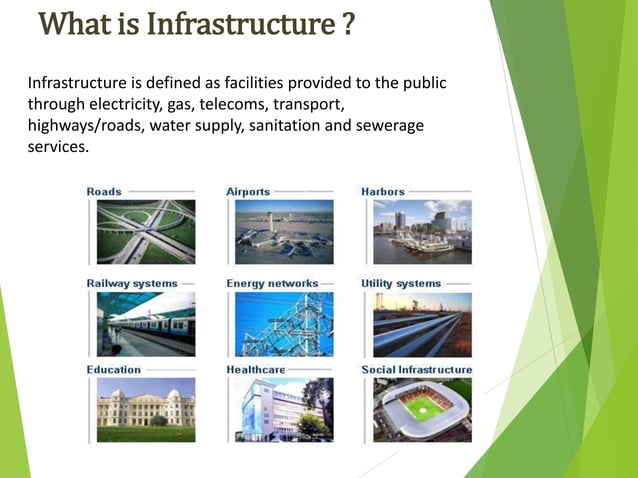 What is Infrastructure ?

Infrastructure is defined as facilities provided to the public through electricity, gas, telecoms, transport, highways/roads, water supply, sanitation and sewerage services.

Roads

Airports

Harbors

Railway systems

Energy networks

Utility systems

Education

Healthcare

Social Infrastructure